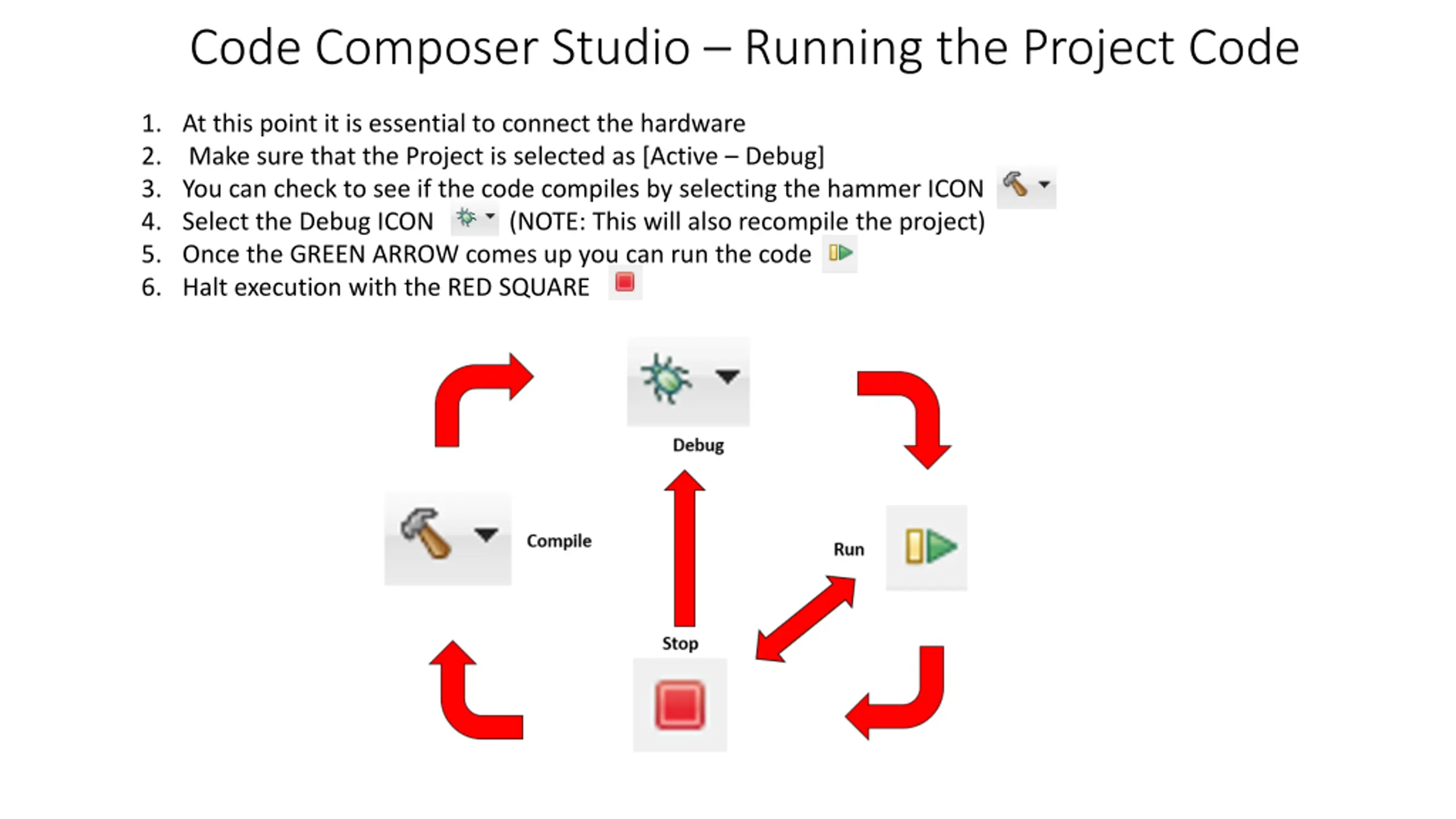 Code Composer Studio – Running the Project Code

1. At this point it is essential to connect the hardware
2. Make sure that the Project is selected as [Active – Debug]
3. You can check to see if the code compiles by selecting the hammer ICON
4. Select the Debug ICON (NOTE: This will also recompile the project)
5. Once the GREEN ARROW comes up you can run the code
6. Halt execution with the RED SQUARE

Debug

Compile

Run

Stop